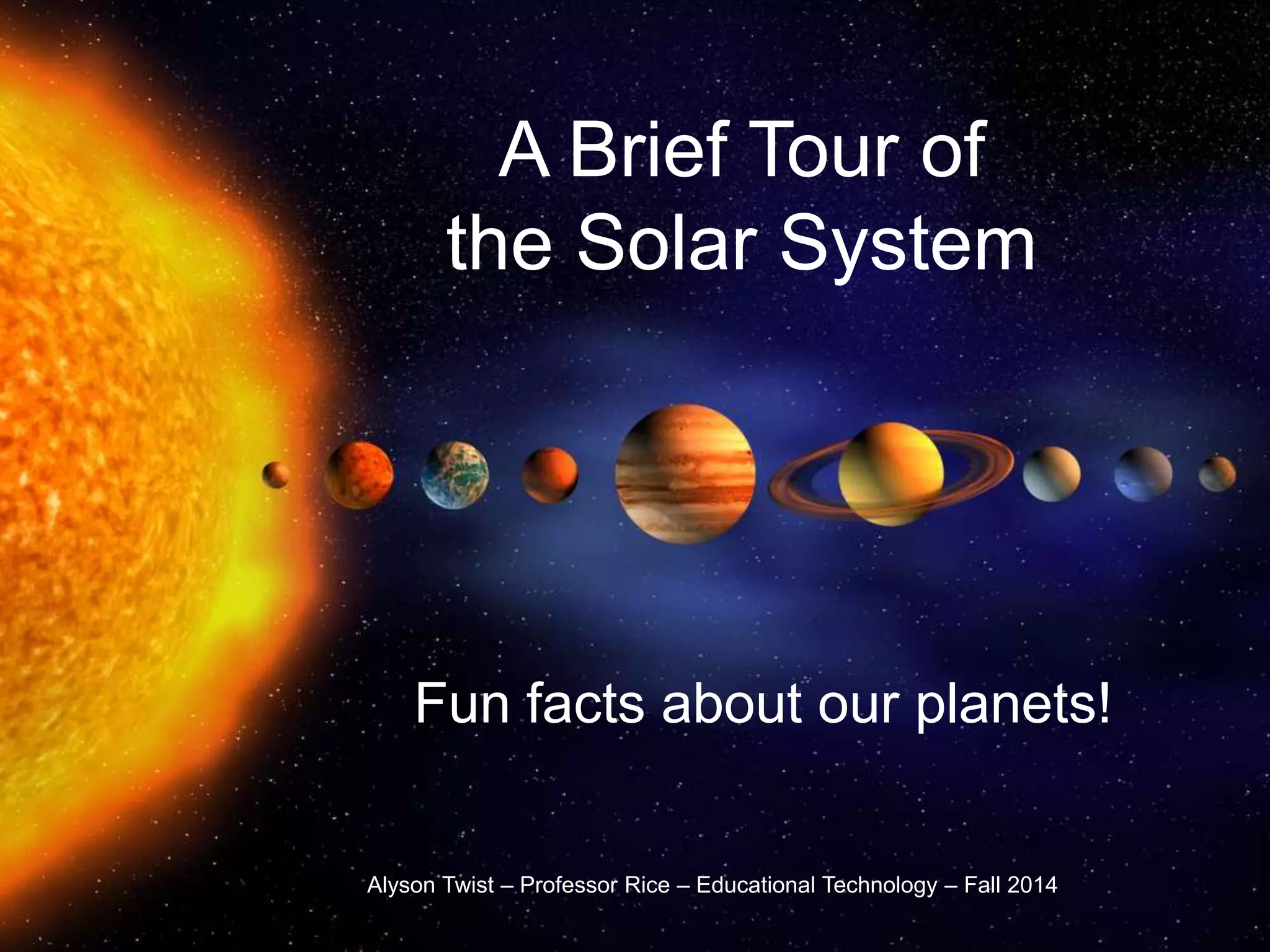 A Brief Tour of the Solar System

Fun facts about our planets!

Alyson Twist – Professor Rice – Educational Technology – Fall 2014